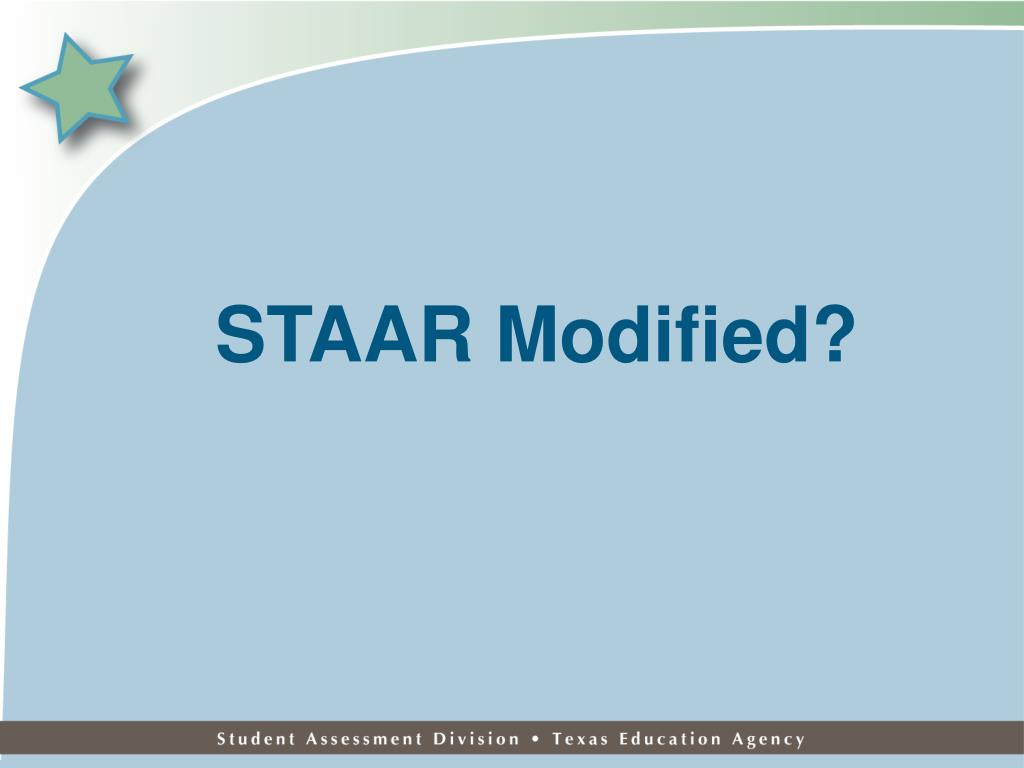 STAAR Modified?

Student Assessment Division • Texas Education Agency